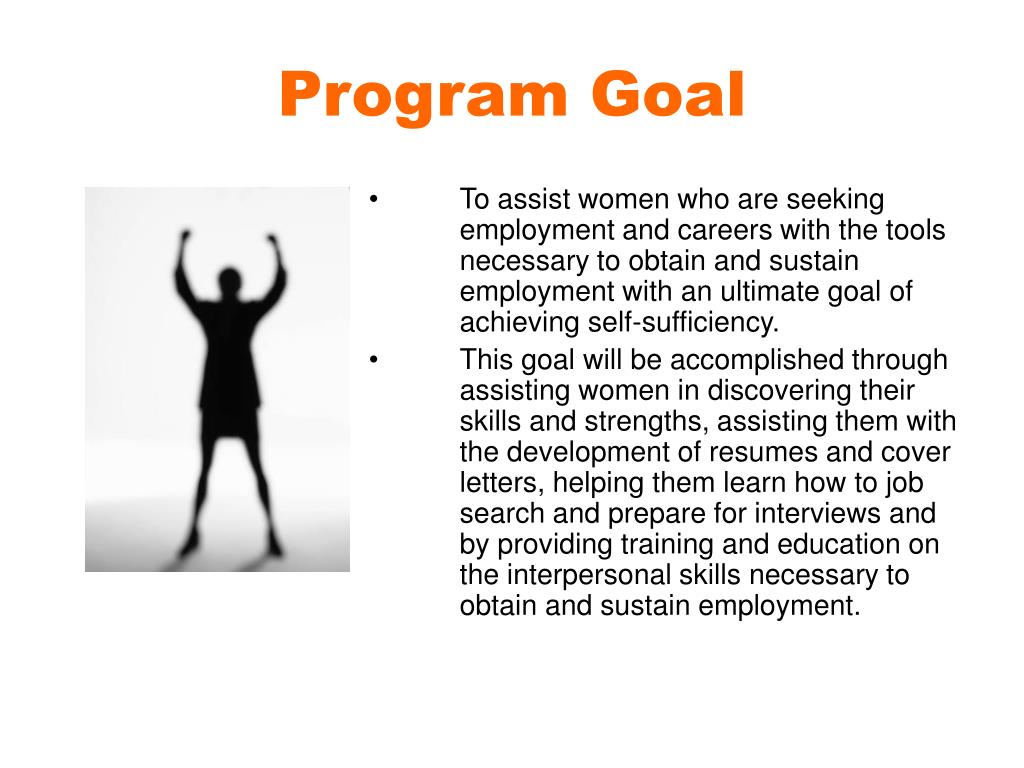 Program Goal

• To assist women who are seeking employment and careers with the tools necessary to obtain and sustain employment with an ultimate goal of achieving self-sufficiency.

• This goal will be accomplished through assisting women in discovering their skills and strengths, assisting them with the development of resumes and cover letters, helping them learn how to job search and prepare for interviews and by providing training and education on the interpersonal skills necessary to obtain and sustain employment.